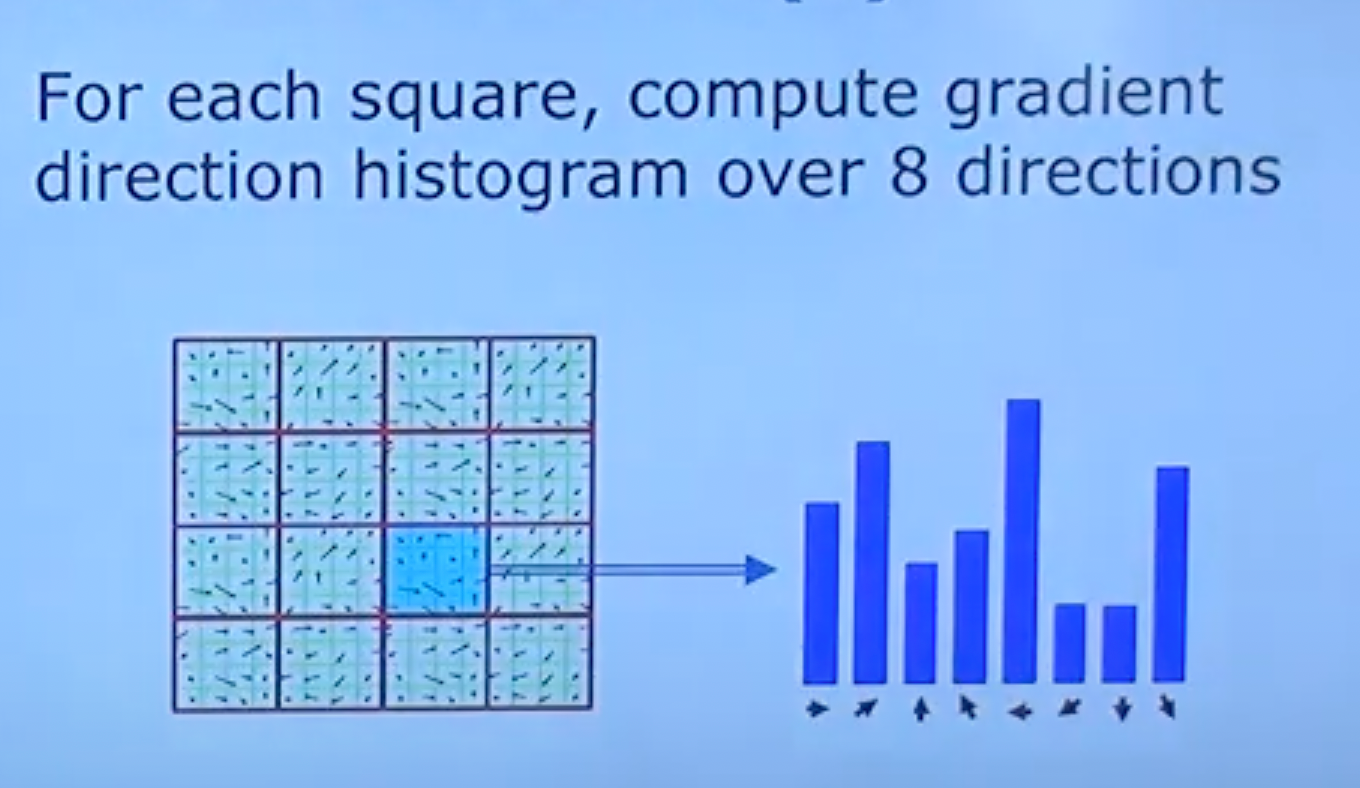 For each square, compute gradient direction histogram over 8 directions